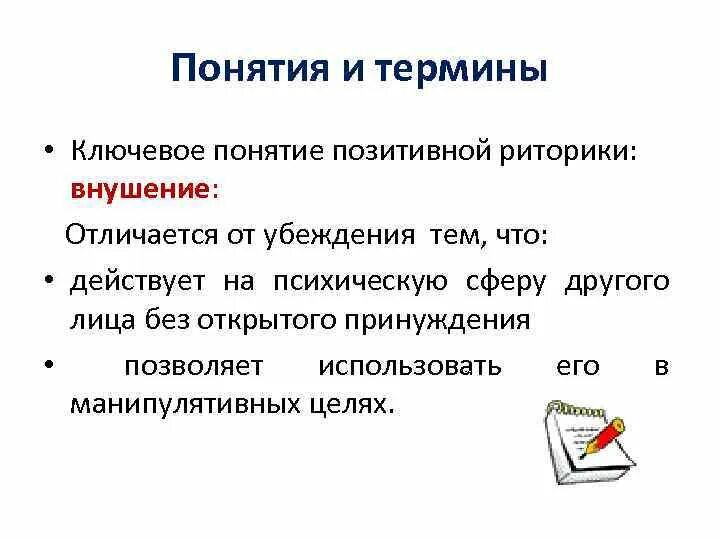 Понятия и термины

• Ключевое понятие позитивной риторики: внушение:

Отличается от убеждения тем, что:

• действует на психическую сферу другого лица без открытого принуждения

• позволяет использовать его в манипулятивных целях.